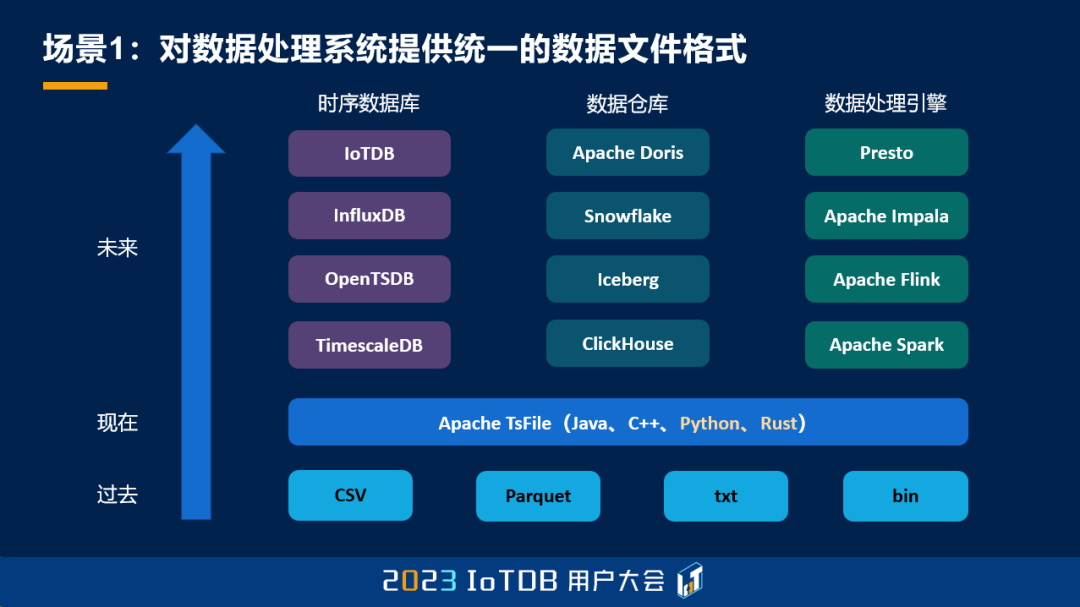 场景1：对数据处理系统提供统一的数据文件格式

未来

现在

过去

时序数据库

IoTDB

InfluxDB

OpenTSDB

TimescaleDB

数据仓库

Apache Doris

Snowflake

Iceberg

ClickHouse

数据处理引擎

Presto

Apache Impala

Apache Flink

Apache Spark

Apache TsFile（Java、C++、Python、Rust）

CSV

Parquet

txt

bin

2023 IoTDB 用户大会